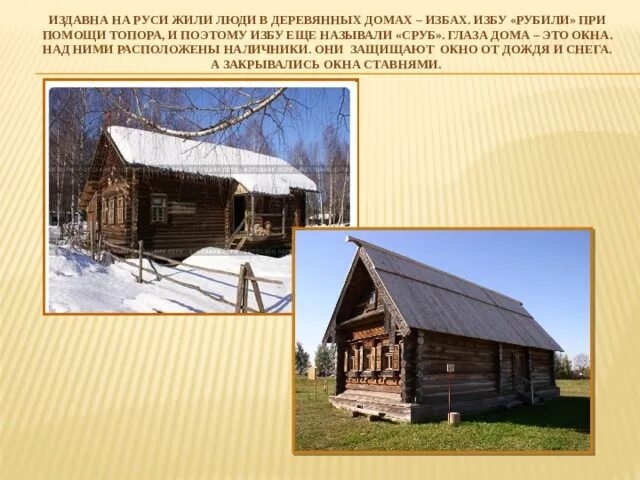 ИЗДАВНА НА РУСИ ЖИЛИ ЛЮДИ В ДЕРЕВЯННЫХ ДОМАХ – ИЗБАХ. ИЗБУ «РУБИЛИ» ПРИ ПОМОЩИ ТОПОРА, И ПОЭТОМУ ИЗБУ ЕЩЕ НАЗЫВАЛИ «СРУБ». ГЛАЗА ДОМА – ЭТО ОКНА. НАД НИМИ РАСПОЛОЖЕНЫ НАЛИЧНИКИ. ОНИ ЗАЩИЩАЮТ ОКНО ОТ ДОЖДЯ И СНЕГА. А ЗАКРЫВАЛИСЬ ОКНА СТАВНЯМИ.